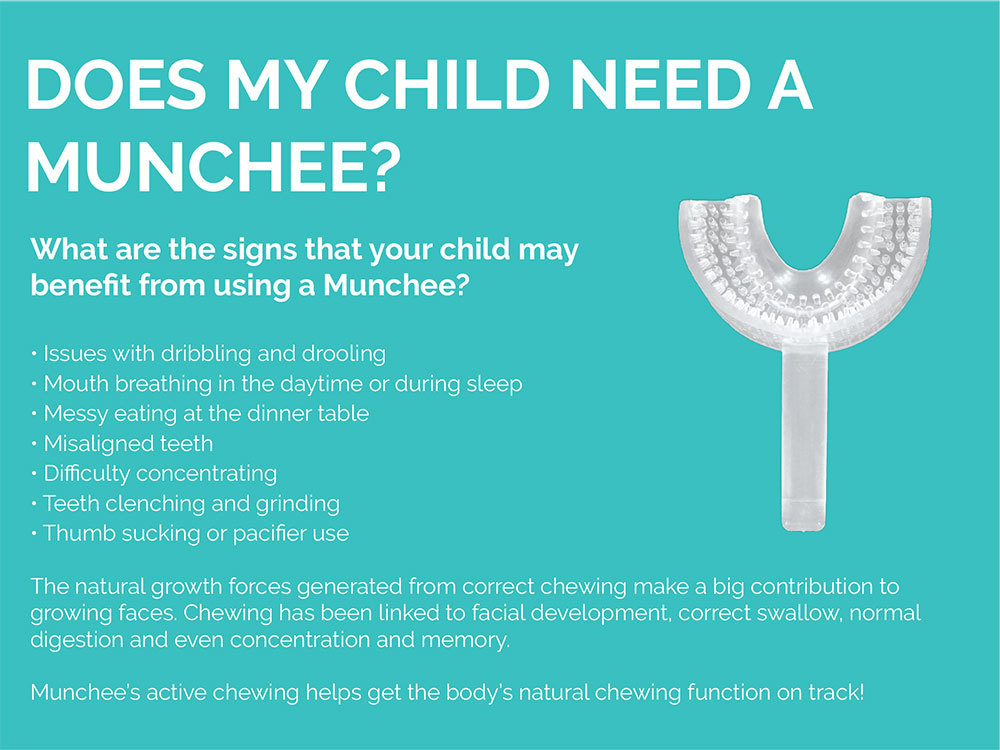 DOES MY CHILD NEED A MUNCHEE?

What are the signs that your child may benefit from using a Munchee?

• Issues with dribbling and drooling
• Mouth breathing in the daytime or during sleep
• Messy eating at the dinner table
• Misaligned teeth
• Difficulty concentrating
• Teeth clenching and grinding
• Thumb sucking or pacifier use

The natural growth forces generated from correct chewing make a big contribution to growing faces. Chewing has been linked to facial development, correct swallow, normal digestion and even concentration and memory.

Munchee's active chewing helps get the body's natural chewing function on track!